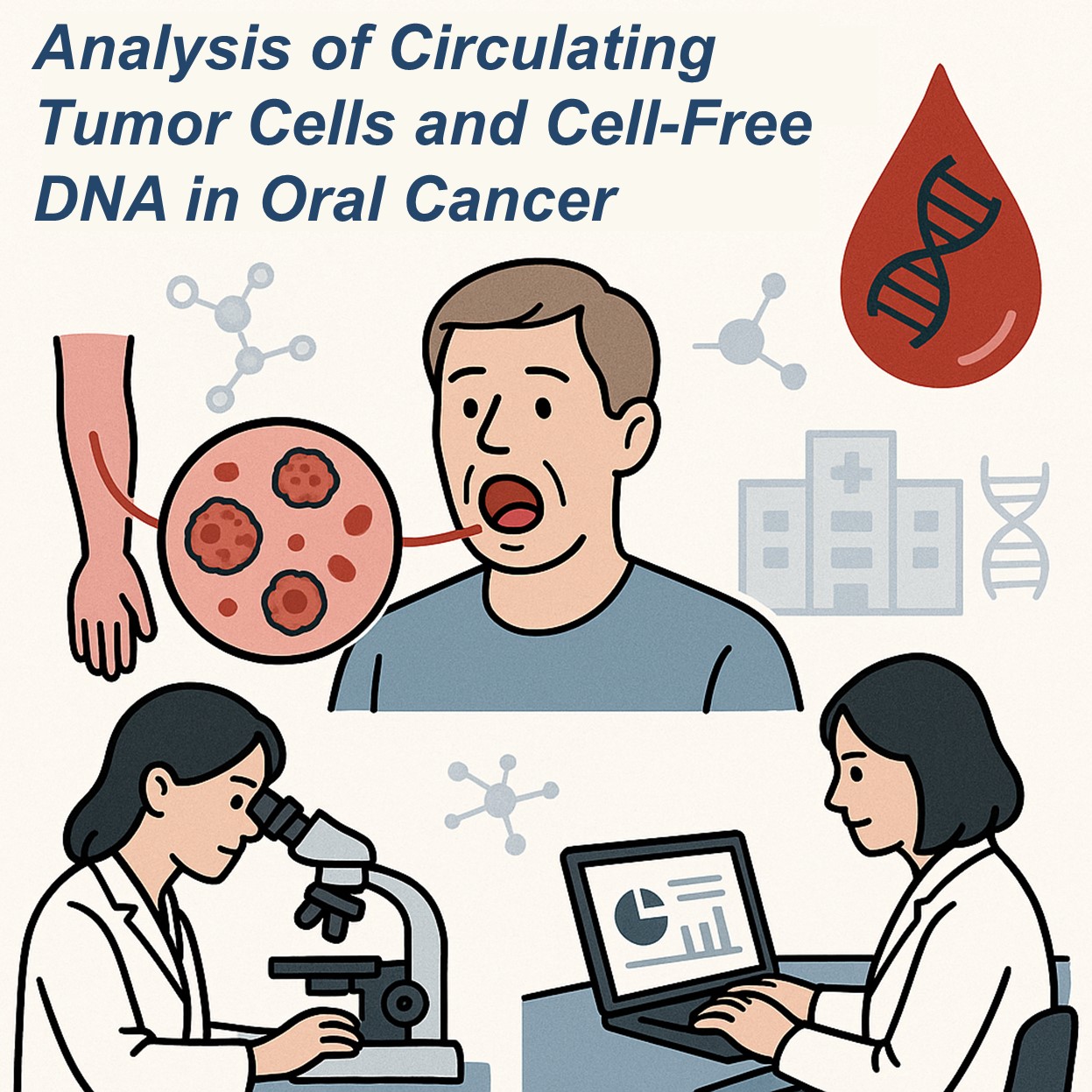 Analysis of Circulating Tumor Cells and Cell-Free DNA in Oral Cancer